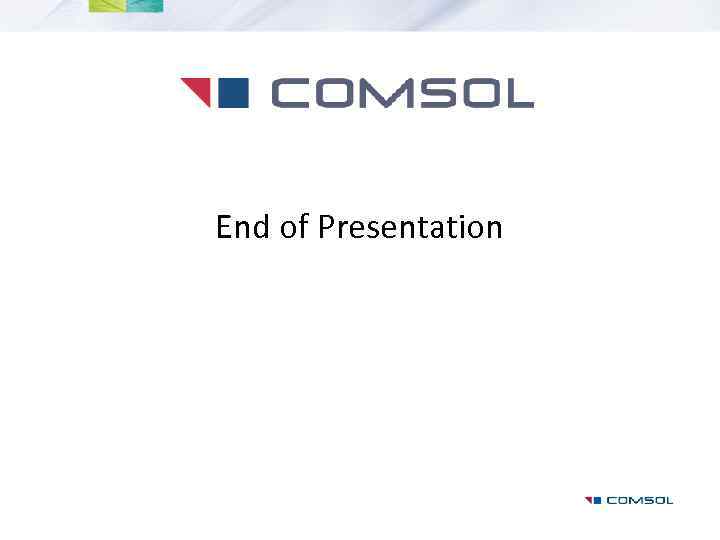 COMSOL

End of Presentation

COMSOL